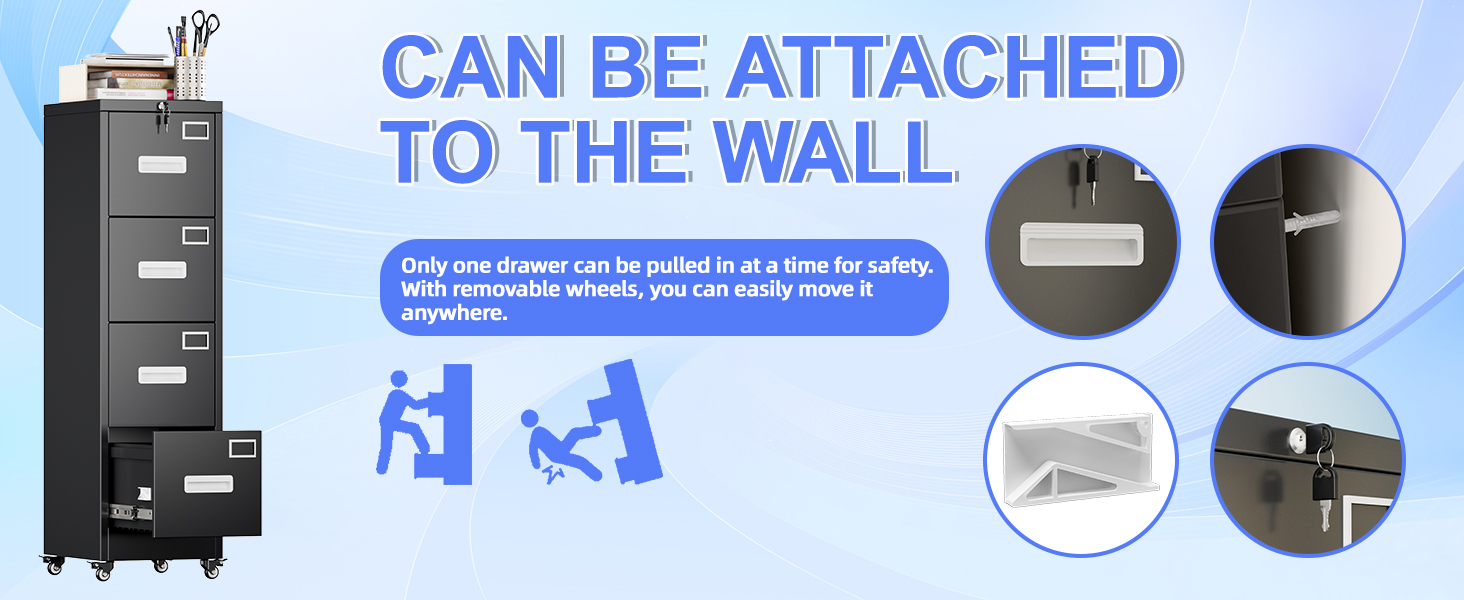 CAN BE ATTACHED TO THE WALL

Only one drawer can be pulled in at a time for safety. With removable wheels, you can easily move it anywhere.